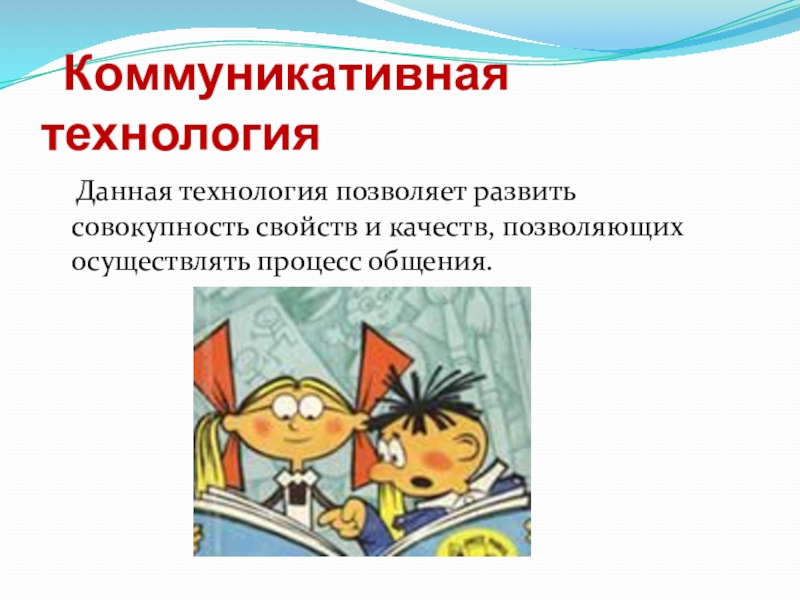 Коммуникативная технология

Данная технология позволяет развить совокупность свойств и качеств, позволяющих осуществлять процесс общения.